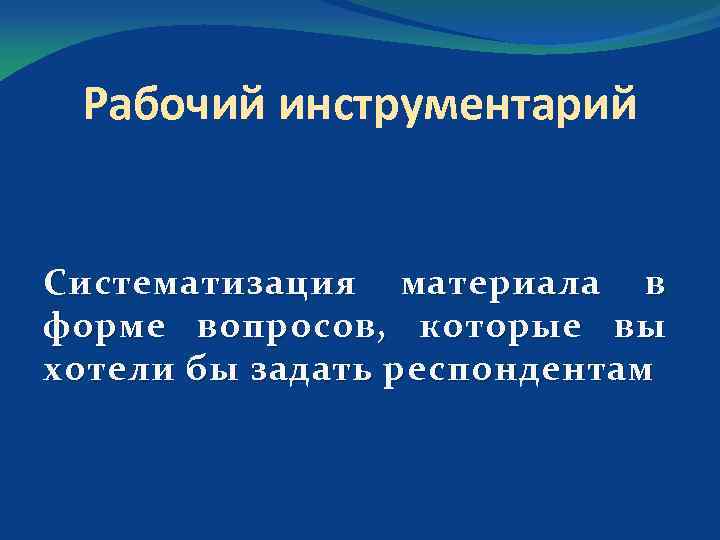 Рабочий инструментарий

Систематизация материала в форме вопросов, которые вы хотели бы задать респондентам